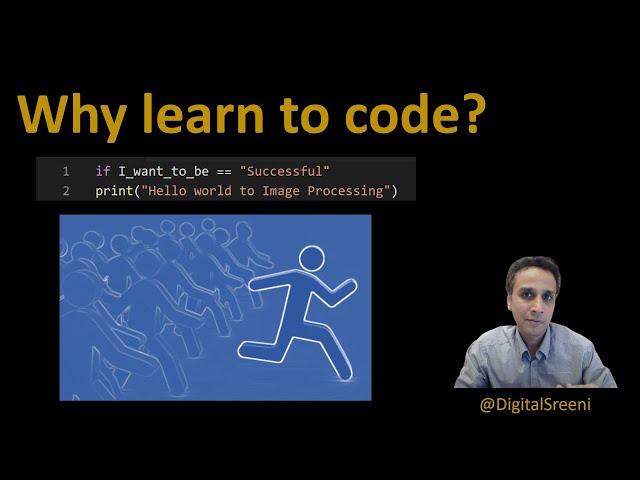 Why learn to code?

1 if I_want_to_be == "Successful"
2 print("Hello world to Image Processing")

@DigitalSreeni